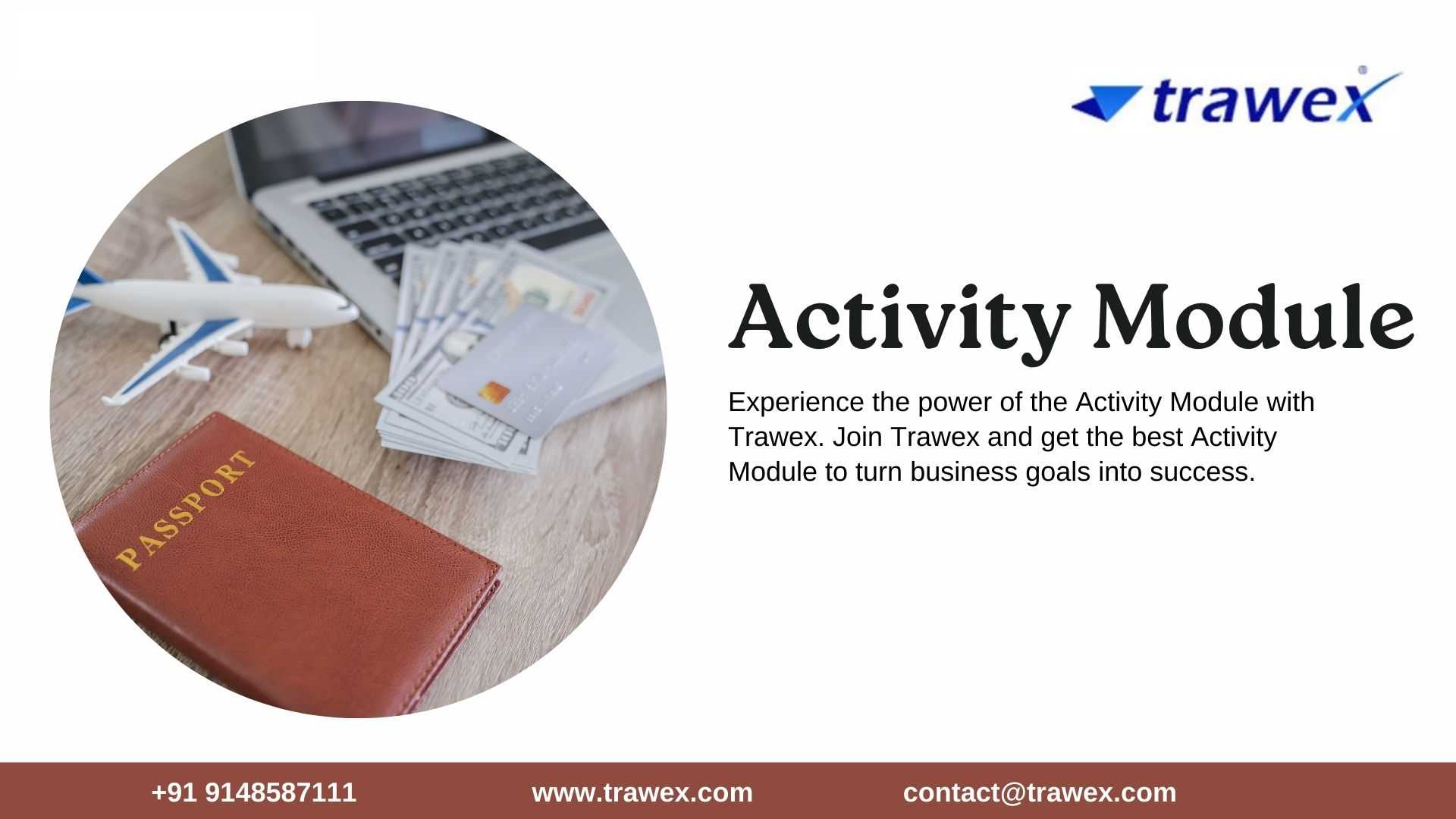 trawex

PASSPORT

Activity Module

Experience the power of the Activity Module with Trawex. Join Trawex and get the best Activity Module to turn business goals into success.

+91 9148587111 www.trawex.com contact@trawex.com